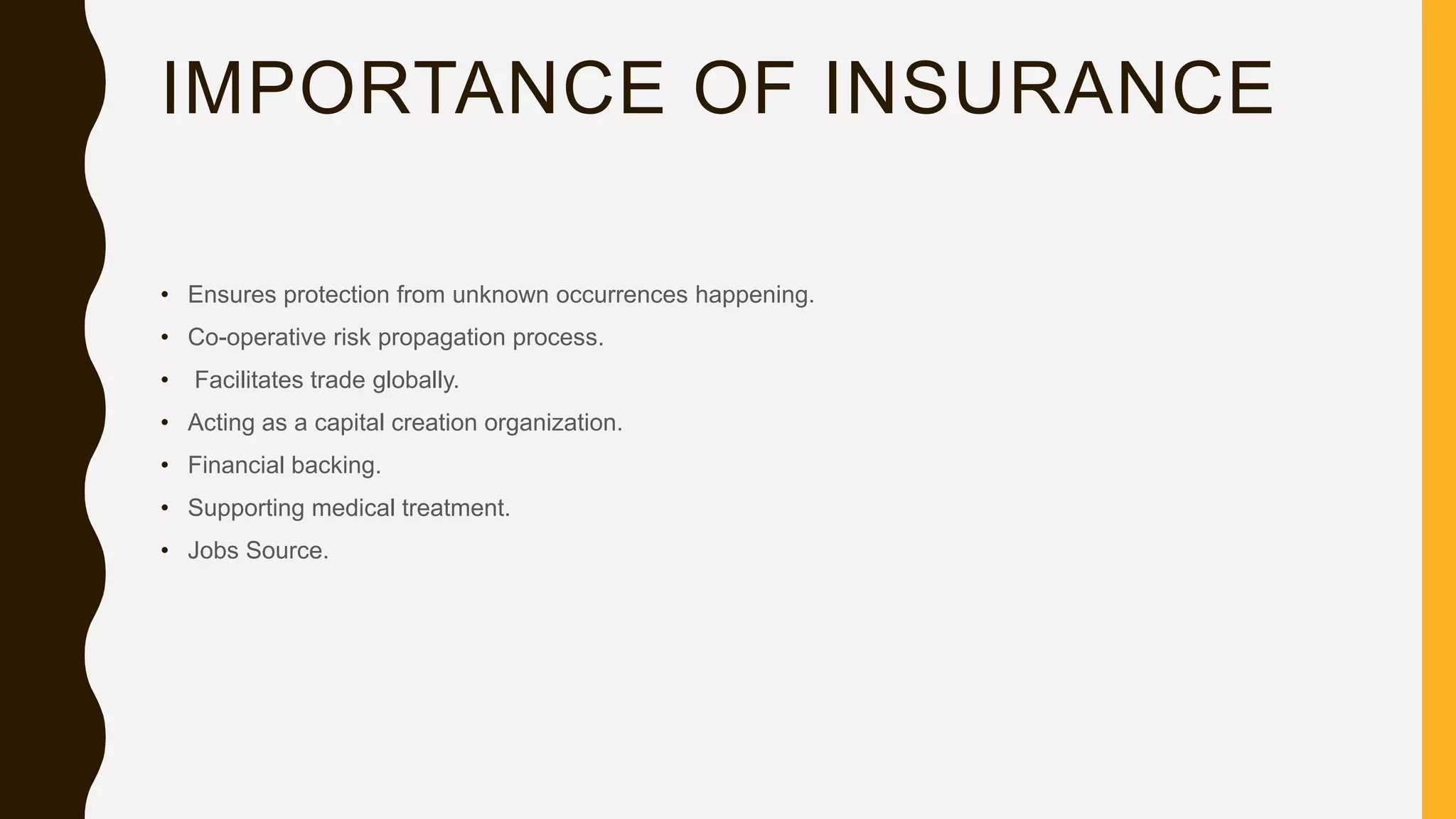 IMPORTANCE OF INSURANCE

• Ensures protection from unknown occurrences happening.
• Co-operative risk propagation process.
• Facilitates trade globally.
• Acting as a capital creation organization.
• Financial backing.
• Supporting medical treatment.
• Jobs Source.